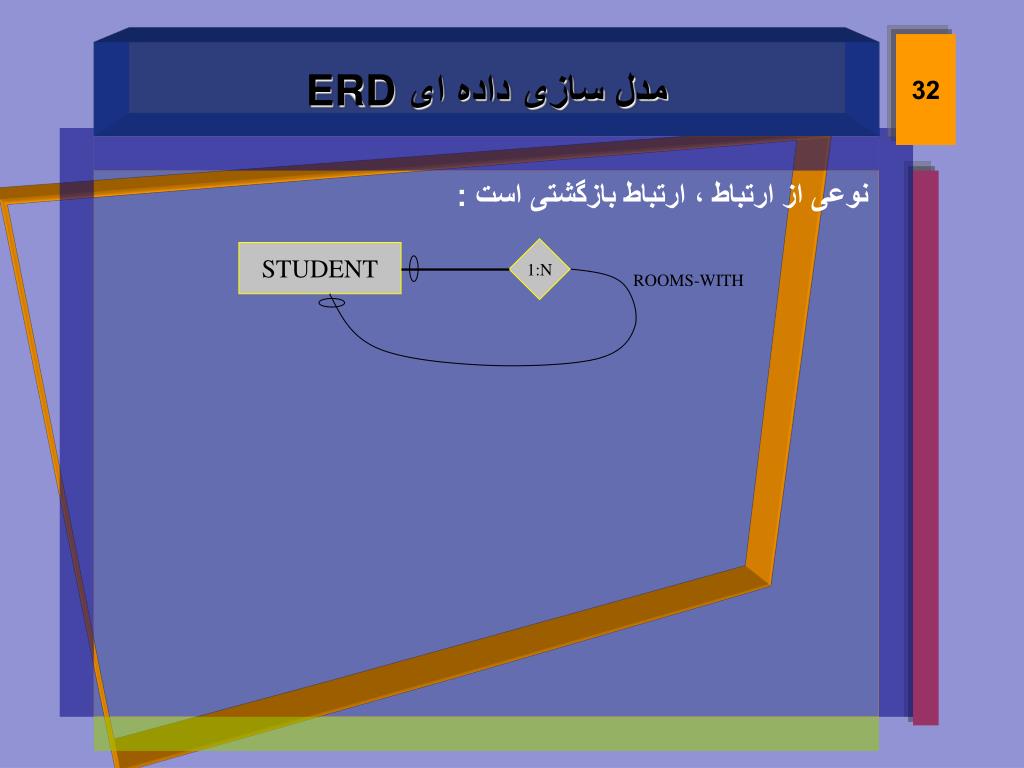 مدل سازی داده ای ERD

32

نوعی از ارتباط ، ارتباط بازگشتی است :

STUDENT

1:N

ROOMS-WITH